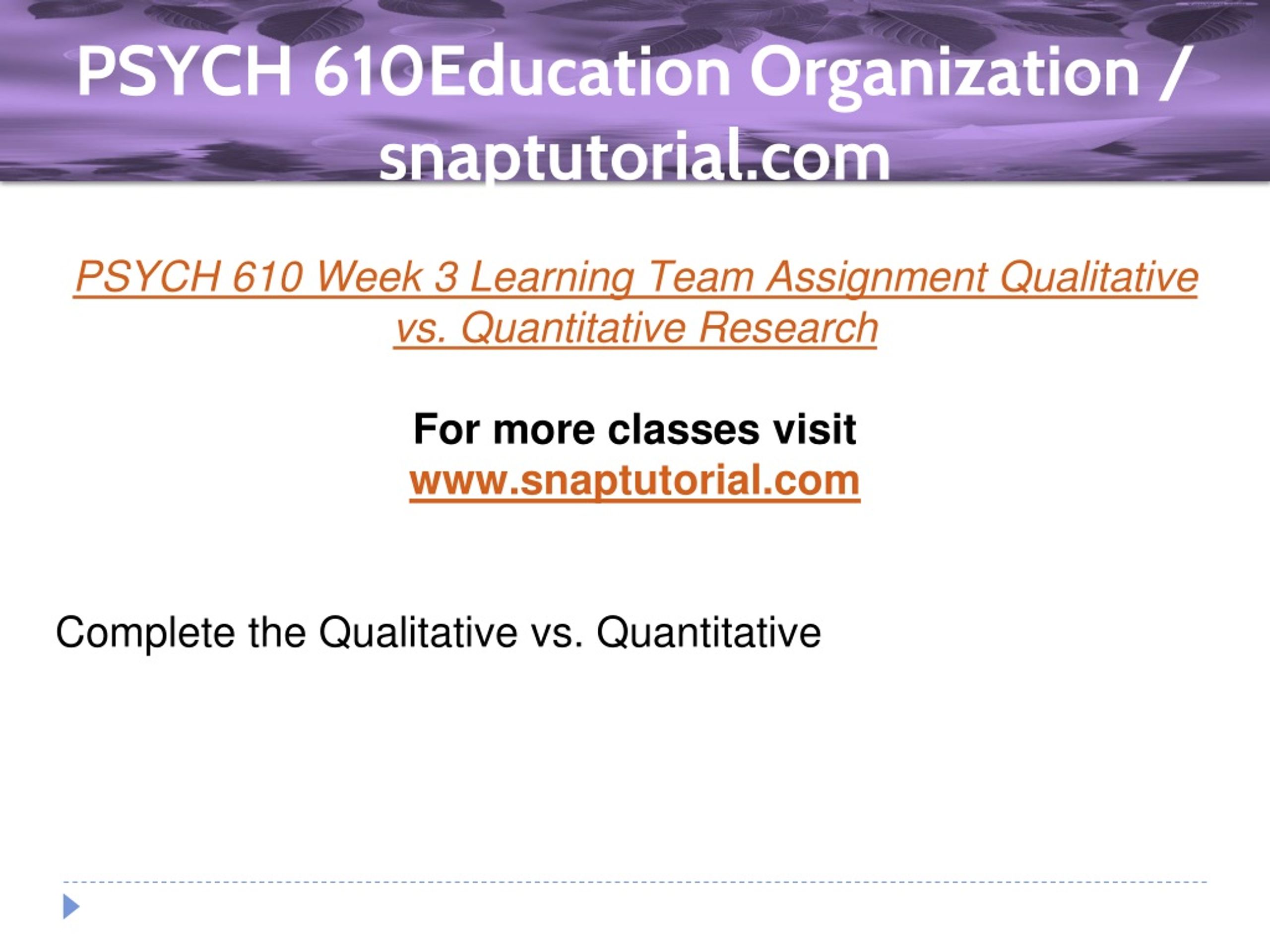 PSYCH 610Education Organization / snaptutorial.com

PSYCH 610 Week 3 Learning Team Assignment Qualitative vs. Quantitative Research

For more classes visit
www.snaptutorial.com

Complete the Qualitative vs. Quantitative